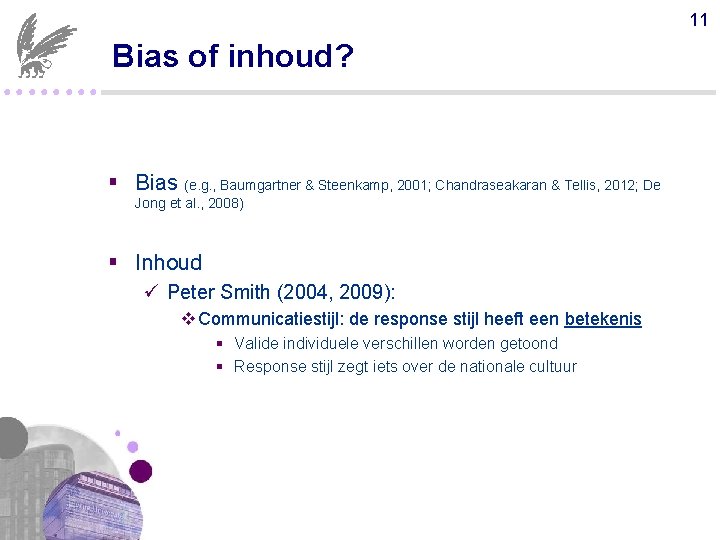 11

Bias of inhoud?

▪ Bias (e.g., Baumgartner & Steenkamp, 2001; Chandraseakaran & Tellis, 2012; De Jong et al., 2008)

▪ Inhoud
✓ Peter Smith (2004, 2009):
❖ Communicatiestijl: de response stijl heeft een betekenis
▪ Valide individuele verschillen worden getoond
▪ Response stijl zegt iets over de nationale cultuur